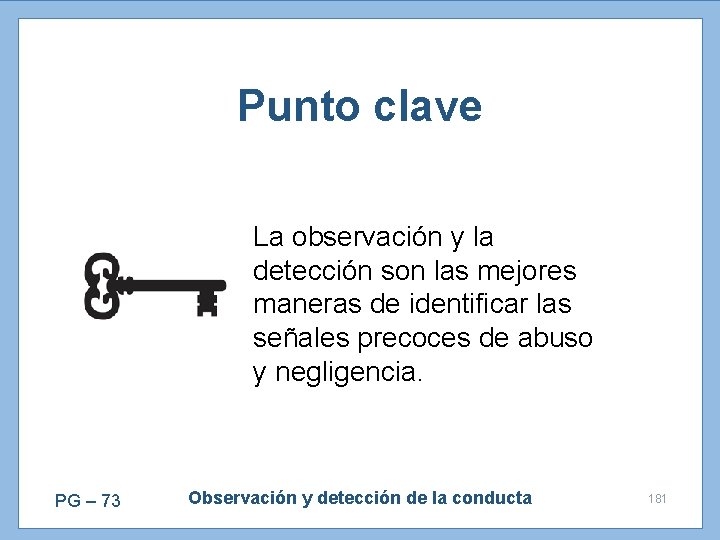 Punto clave

La observación y la detección son las mejores maneras de identificar las señales precoces de abuso y negligencia.

PG – 73

Observación y detección de la conducta

181